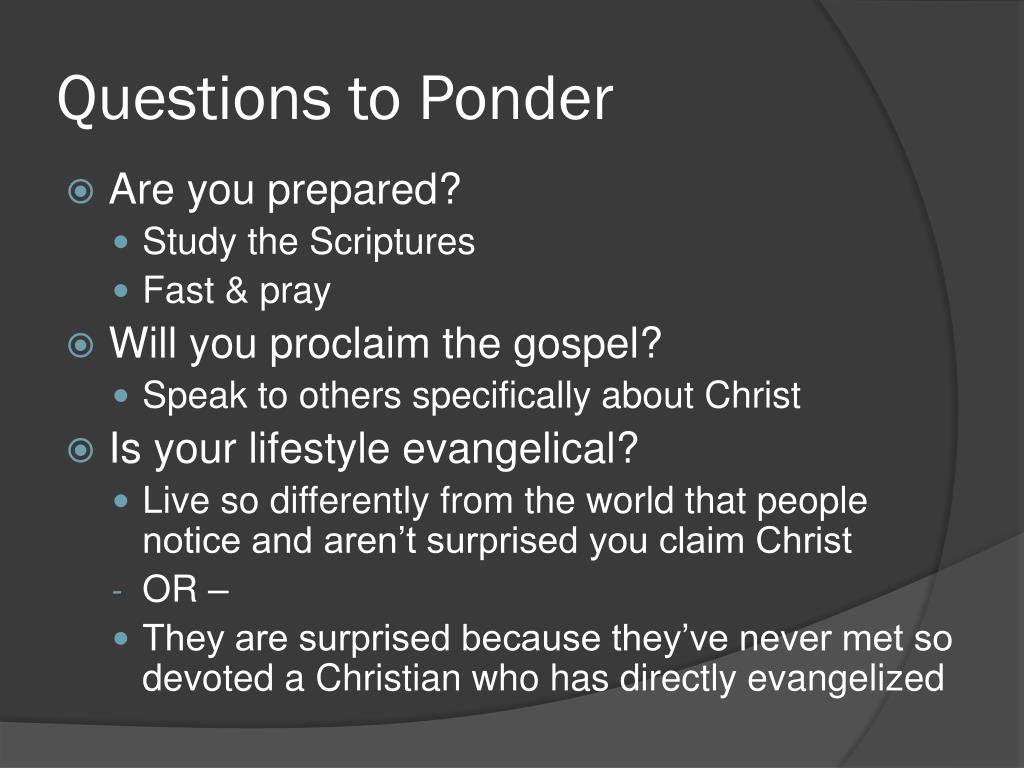 Questions to Ponder

Are you prepared?
Study the Scriptures
Fast & pray
Will you proclaim the gospel?
Speak to others specifically about Christ
Is your lifestyle evangelical?
Live so differently from the world that people notice and aren’t surprised you claim Christ
- OR –
They are surprised because they’ve never met so devoted a Christian who has directly evangelized